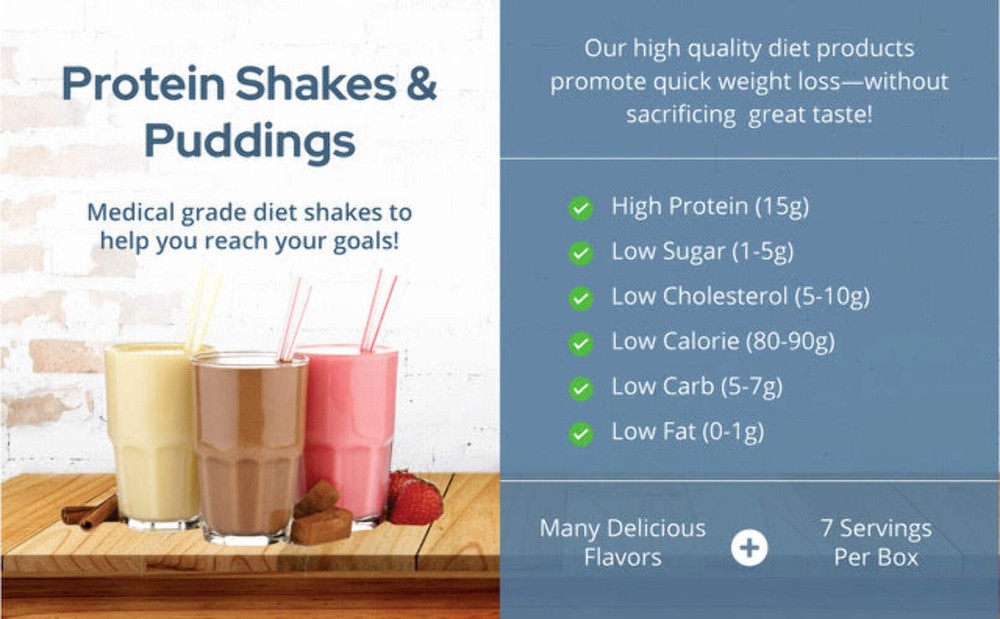 Protein Shakes & Puddings

Medical grade diet shakes to help you reach your goals!

Our high quality diet products promote quick weight loss—without sacrificing great taste!

High Protein (15g)
Low Sugar (1-5g)
Low Cholesterol (5-10g)
Low Calorie (80-90g)
Low Carb (5-7g)
Low Fat (0-1g)

Many Delicious Flavors

+

7 Servings Per Box